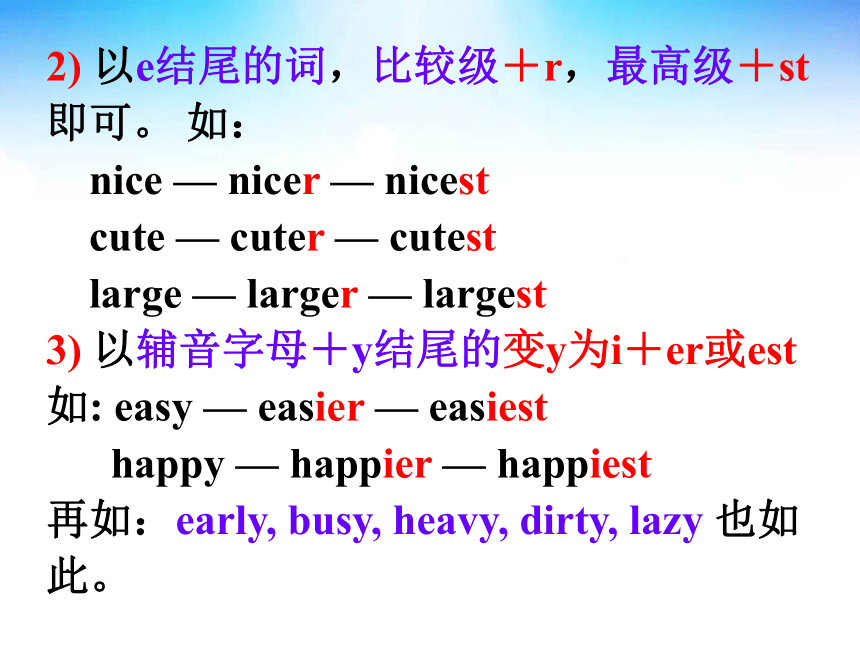 2) 以e结尾的词，比较级＋r，最高级＋st即可。 如：

nice — nicer — nicest
cute — cuter — cutest
large — larger — largest

3) 以辅音字母＋y结尾的变y为i＋er或est
如: easy — easier — easiest
happy — happier — happiest

再如：early, busy, heavy, dirty, lazy 也如此。